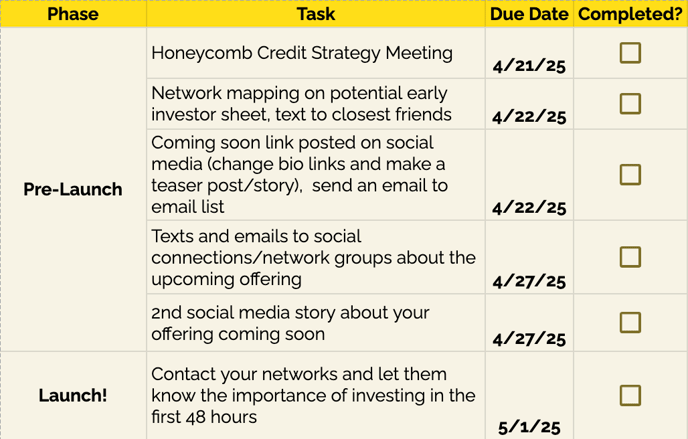 | Phase | Task | Due Date | Completed? |
|---|---|---|---|
| Pre-Launch | Honeycomb Credit Strategy Meeting | 4/21/25 | ☐ |
| | Network mapping on potential early investor sheet, text to closest friends | 4/22/25 | ☐ |
| | Coming soon link posted on social media (change bio links and make a teaser post/story), send an email to email list | 4/22/25 | ☐ |
| | Texts and emails to social connections/network groups about the upcoming offering | 4/27/25 | ☐ |
| | 2nd social media story about your offering coming soon | 4/27/25 | ☐ |
| Launch! | Contact your networks and let them know the importance of investing in the first 48 hours | 5/1/25 | ☐ |